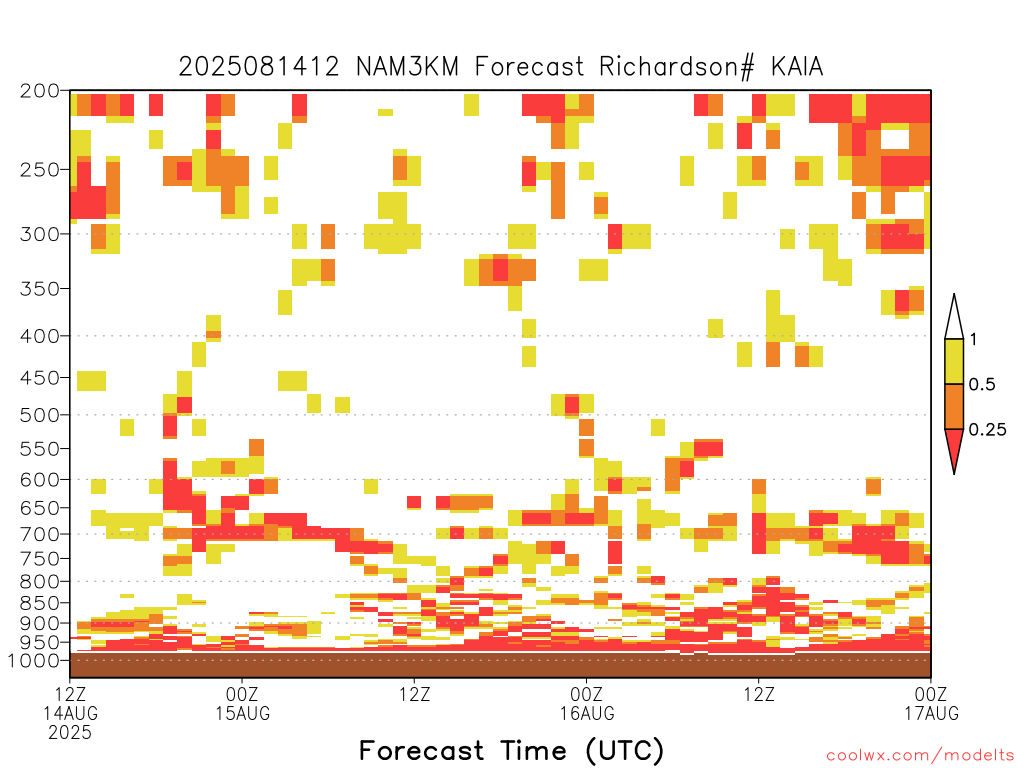 2025081412 NAM3KM Forecast Richardson# KAIA

200
250
300
350
400
450
500
550
600
650
700
750
800
850
900
950
1000

1
0.5
0.25

12Z
14AUG
2025

00Z
15AUG

12Z

00Z
16AUG

12Z

00Z
17AUG

Forecast Time (UTC)

coolwx.com/modelts